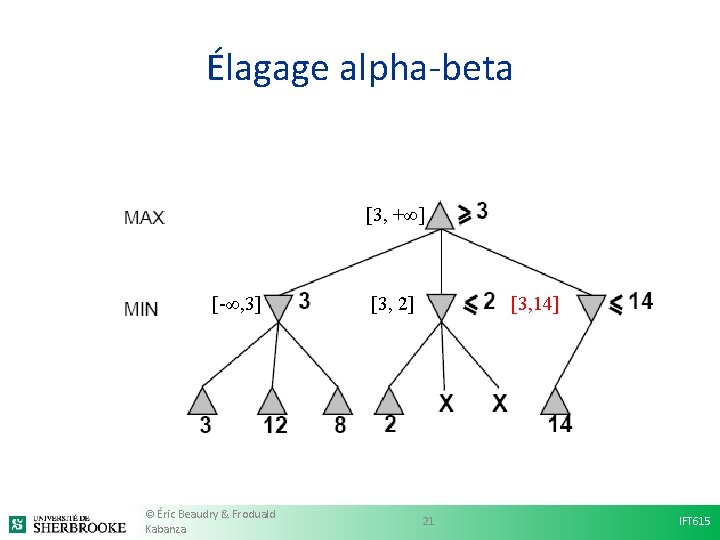 Élagage alpha-beta

MAX
$[3, +\infty]$
$\geq 3$

MIN
$[-\infty,3]$
3
$[3, 2]$
$\leq 2$
$[3,14]$
$\leq 14$

3
12
8
2
X
X
14

UNIVERSITÉ DE SHERBROOKE
© Éric Beaudry & Froduald Kabanza
21
IFT615